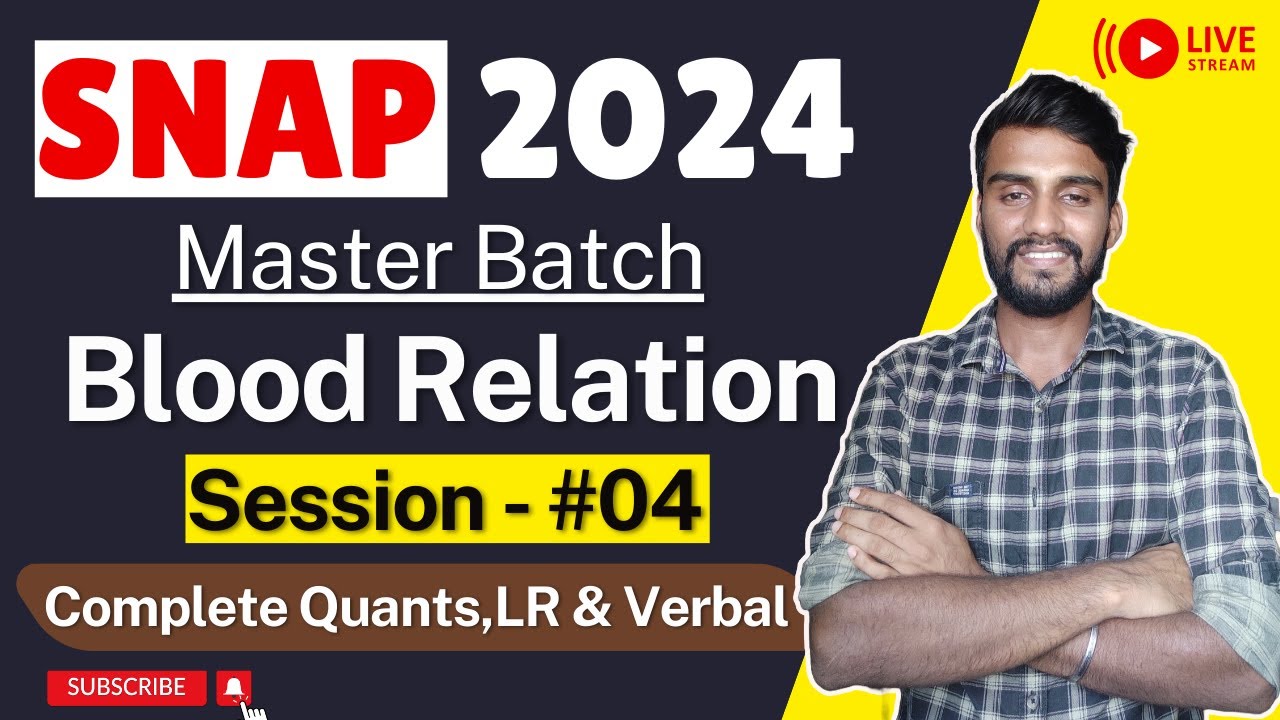 SNAP 2024

LIVE STREAM

Master Batch

Blood Relation

Session - #04

Complete Quants,LR & Verbal

SUBSCRIBE